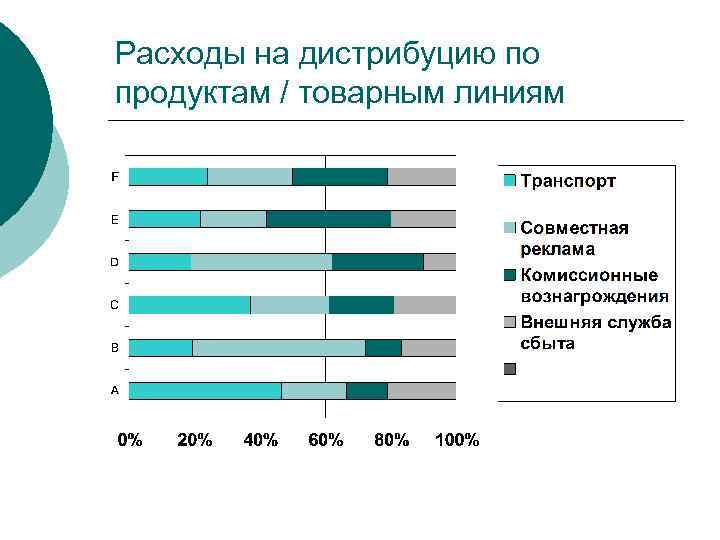 Расходы на дистрибуцию по продуктам / товарным линиям

F
E
D
C
B
A

0% 20% 40% 60% 80% 100%

Транспорт
Совместная реклама
Комиссионные вознагрождения
Внешняя служба сбыта